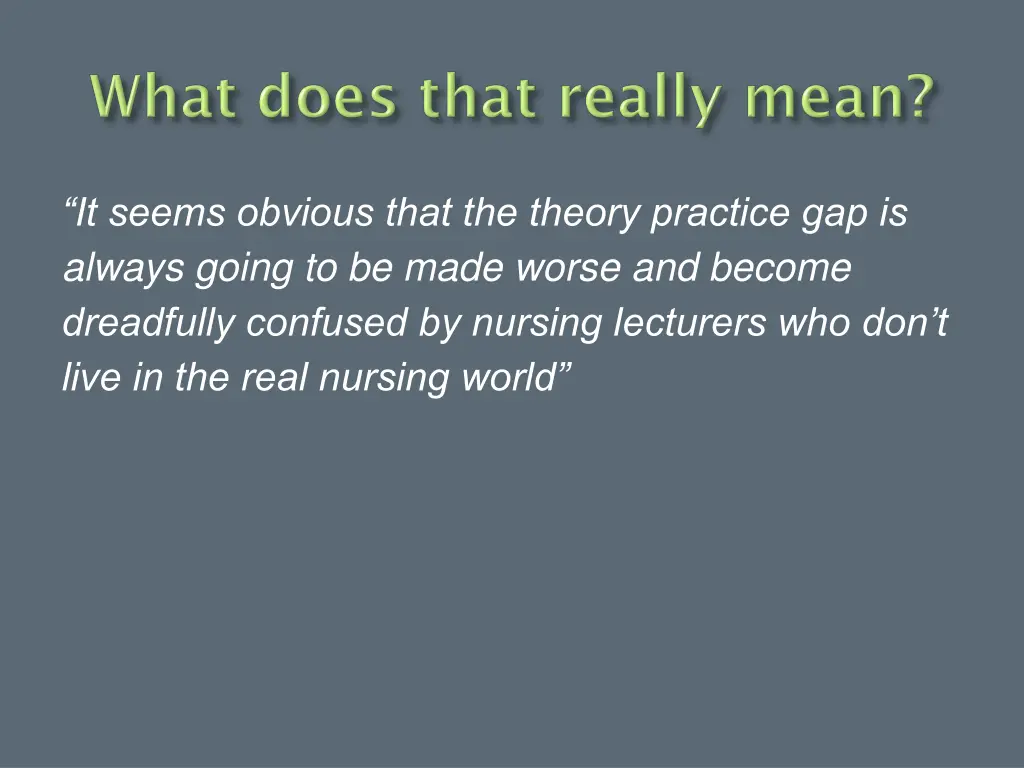 What does that really mean?

“It seems obvious that the theory practice gap is always going to be made worse and become dreadfully confused by nursing lecturers who don’t live in the real nursing world”